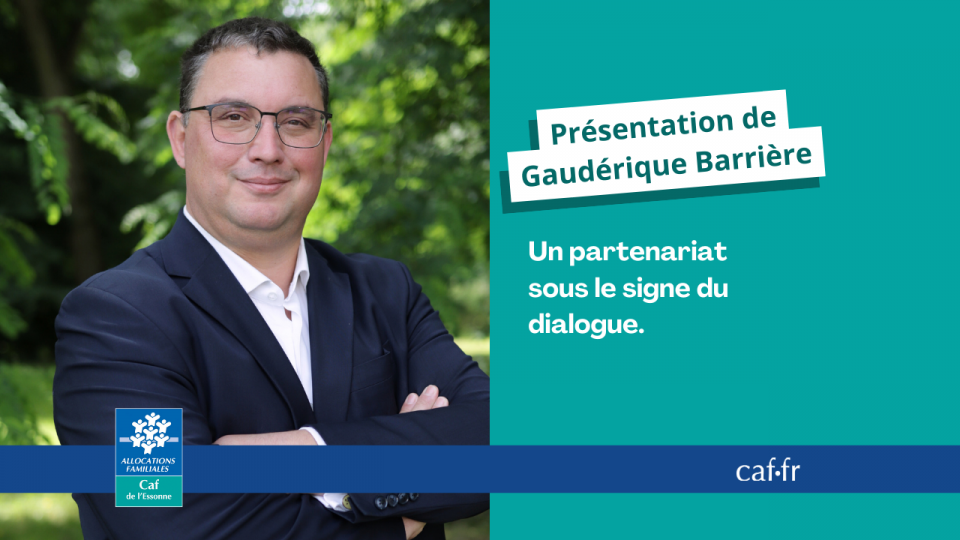 Présentation de Gaudérique Barrière

Un partenariat sous le signe du dialogue.

ALLOCATIONS FAMILIALES
Caf
de l'Essonne

caf.fr